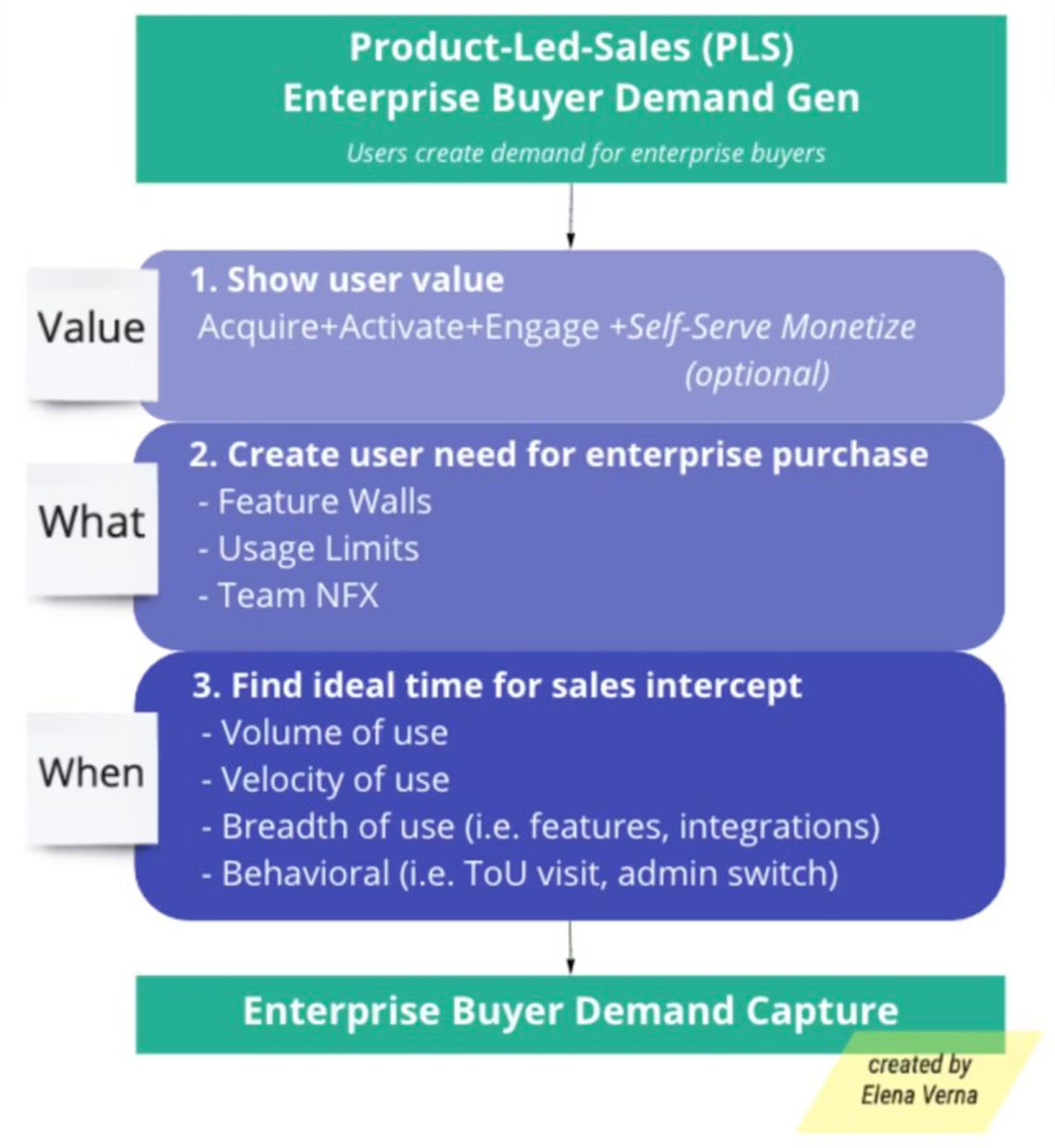 Product-Led-Sales (PLS)
Enterprise Buyer Demand Gen

Users create demand for enterprise buyers

Value

1. Show user value

Acquire+Activate+Engage +Self-Serve Monetize (optional)

What

2. Create user need for enterprise purchase

- Feature Walls
- Usage Limits
- Team NFX

When

3. Find ideal time for sales intercept

- Volume of use
- Velocity of use
- Breadth of use (i.e. features, integrations)
- Behavioral (i.e. ToU visit, admin switch)

Enterprise Buyer Demand Capture

created by
Elena Verna